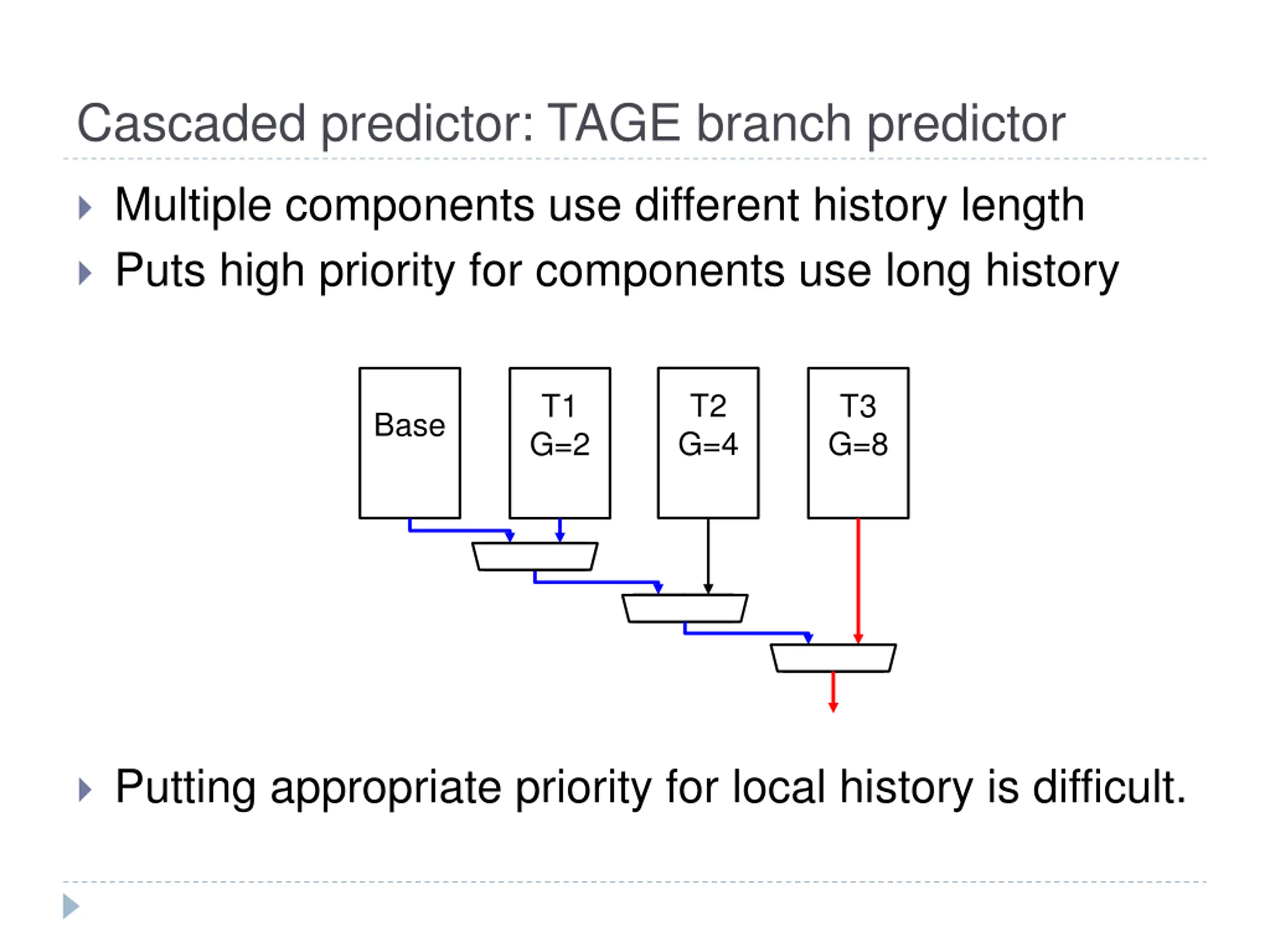 Cascaded predictor: TAGE branch predictor

Multiple components use different history length

Puts high priority for components use long history

Base

T1
G=2

T2
G=4

T3
G=8

Putting appropriate priority for local history is difficult.